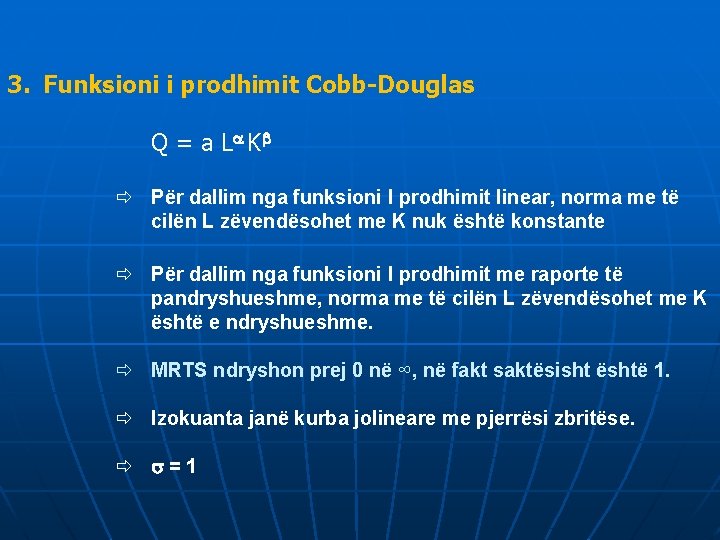 3. Funksioni i prodhimit Cobb-Douglas

$Q = a L^{\alpha} K^{\beta}$

⇨ Për dallim nga funksioni I prodhimit linear, norma me të cilën L zëvendësohet me K nuk është konstante

⇨ Për dallim nga funksioni I prodhimit me raporte të pandryshueshme, norma me të cilën L zëvendësohet me K është e ndryshueshme.

⇨ MRTS ndryshon prej 0 në $\infty$, në fakt saktësisht është 1.

⇨ Izokuanta janë kurba jolineare me pjerrësi zbritëse.

⇨ $\sigma = 1$